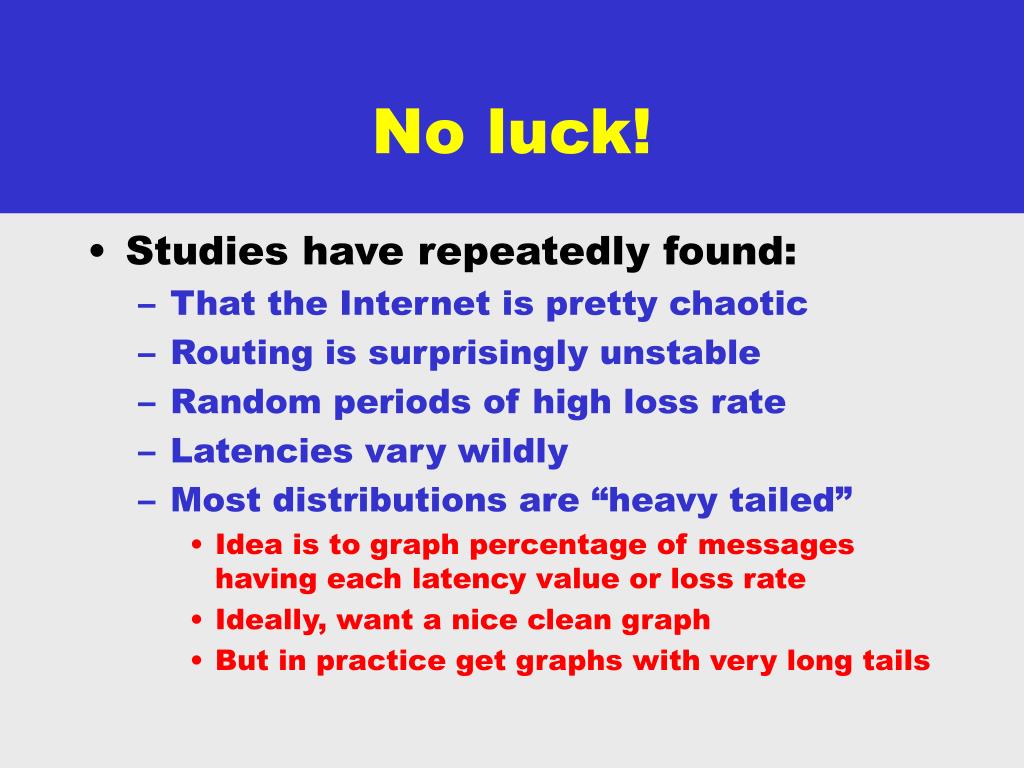 No luck!

• Studies have repeatedly found:
– That the Internet is pretty chaotic
– Routing is surprisingly unstable
– Random periods of high loss rate
– Latencies vary wildly
– Most distributions are “heavy tailed”
• Idea is to graph percentage of messages having each latency value or loss rate
• Ideally, want a nice clean graph
• But in practice get graphs with very long tails